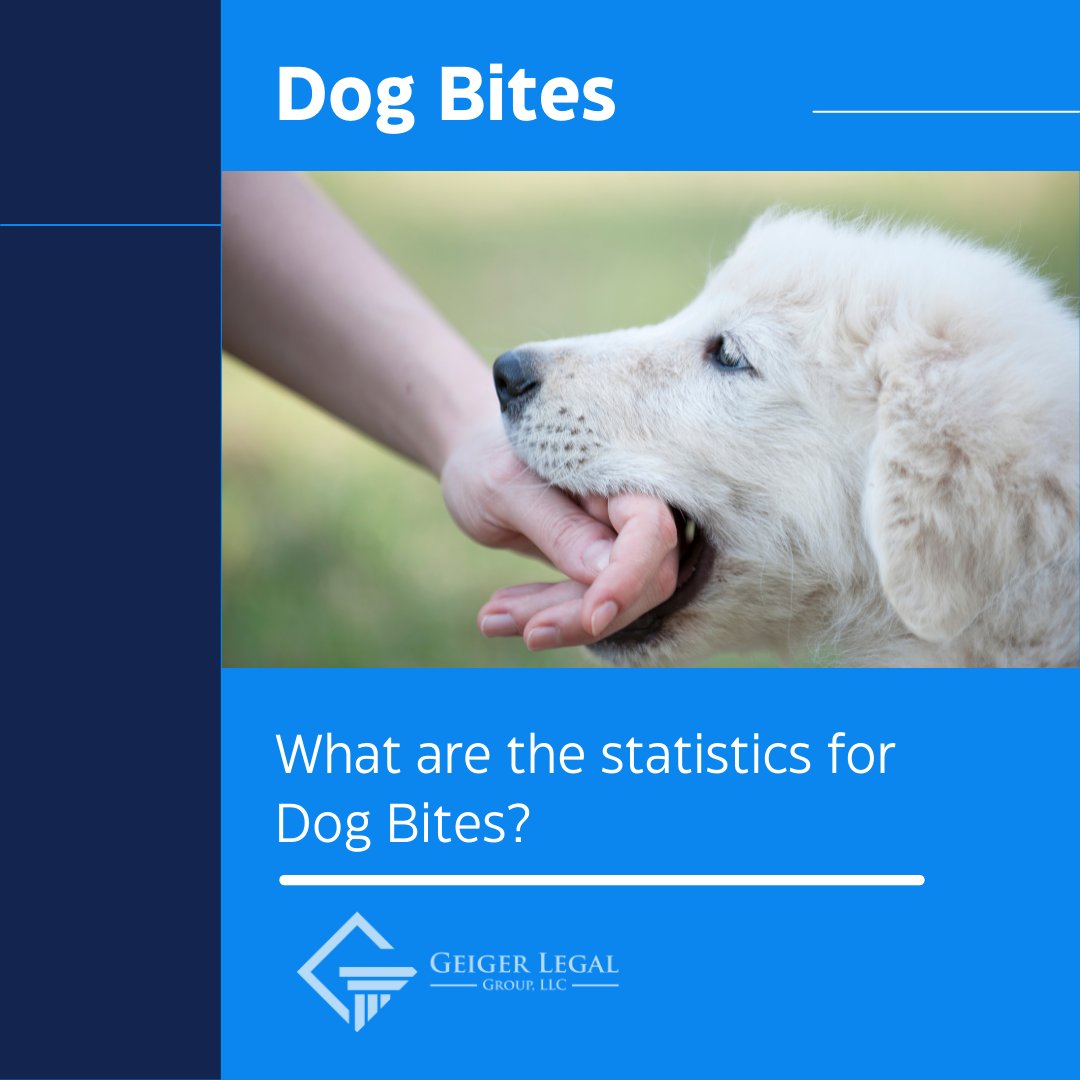 Dog Bites

What are the statistics for Dog Bites?

GEIGER LEGAL
GROUP, LLC